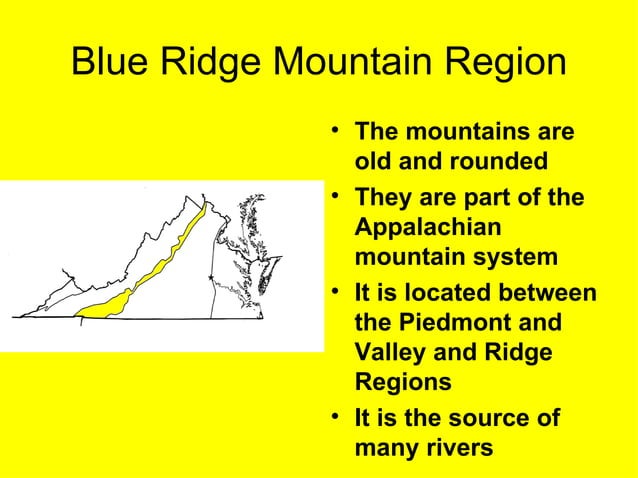 Blue Ridge Mountain Region

• The mountains are old and rounded
• They are part of the Appalachian mountain system
• It is located between the Piedmont and Valley and Ridge Regions
• It is the source of many rivers